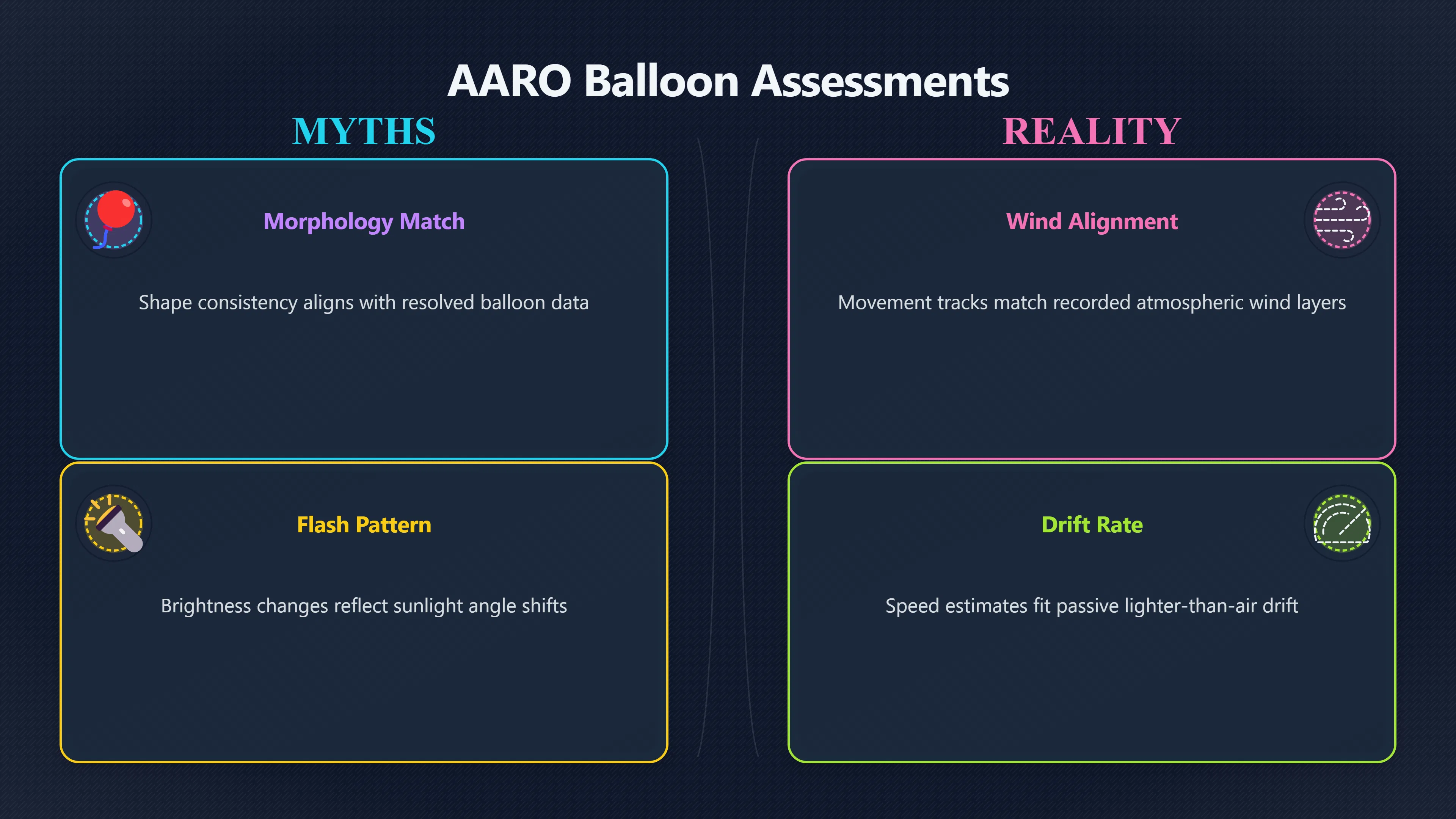 AARO Balloon Assessments

MYTHS

Morphology Match

Shape consistency aligns with resolved balloon data

Flash Pattern

Brightness changes reflect sunlight angle shifts

REALITY

Wind Alignment

Movement tracks match recorded atmospheric wind layers

Drift Rate

Speed estimates fit passive lighter-than-air drift